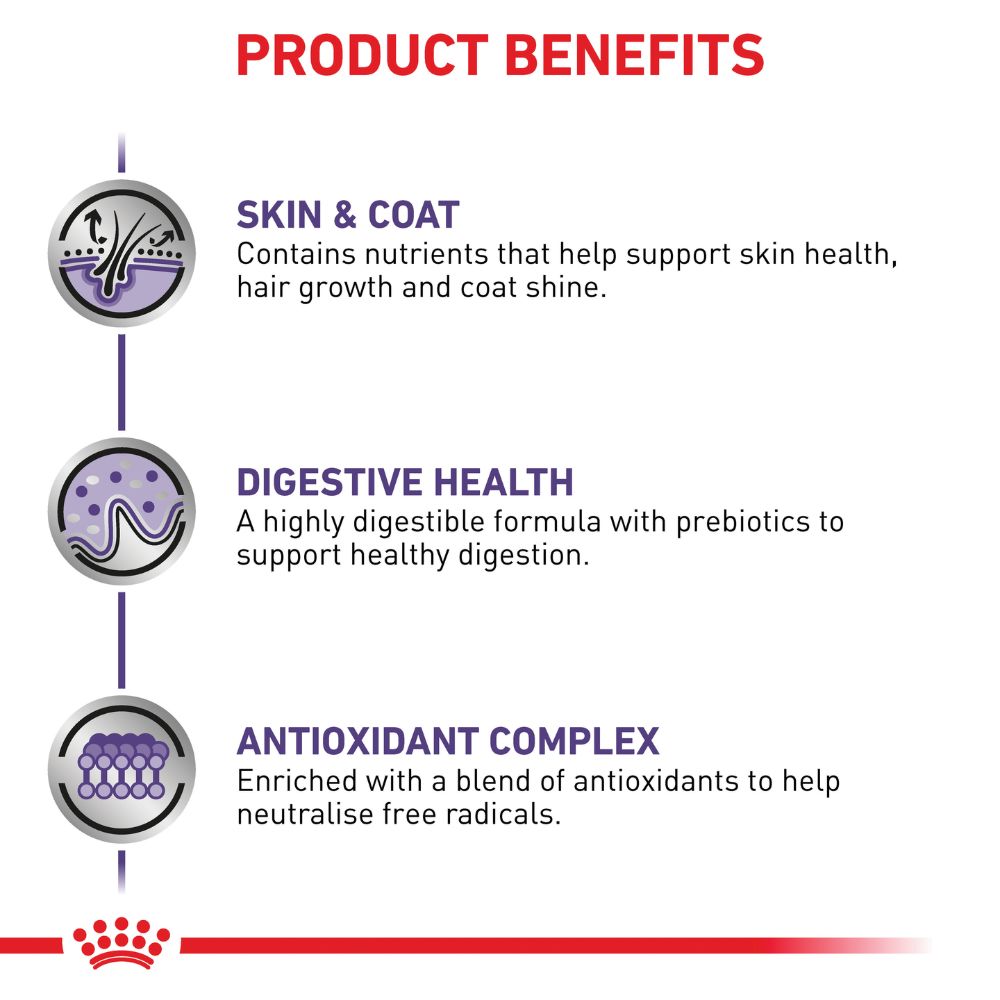 PRODUCT BENEFITS

SKIN & COAT
Contains nutrients that help support skin health, hair growth and coat shine.

DIGESTIVE HEALTH
A highly digestible formula with prebiotics to support healthy digestion.

ANTIOXIDANT COMPLEX
Enriched with a blend of antioxidants to help neutralise free radicals.